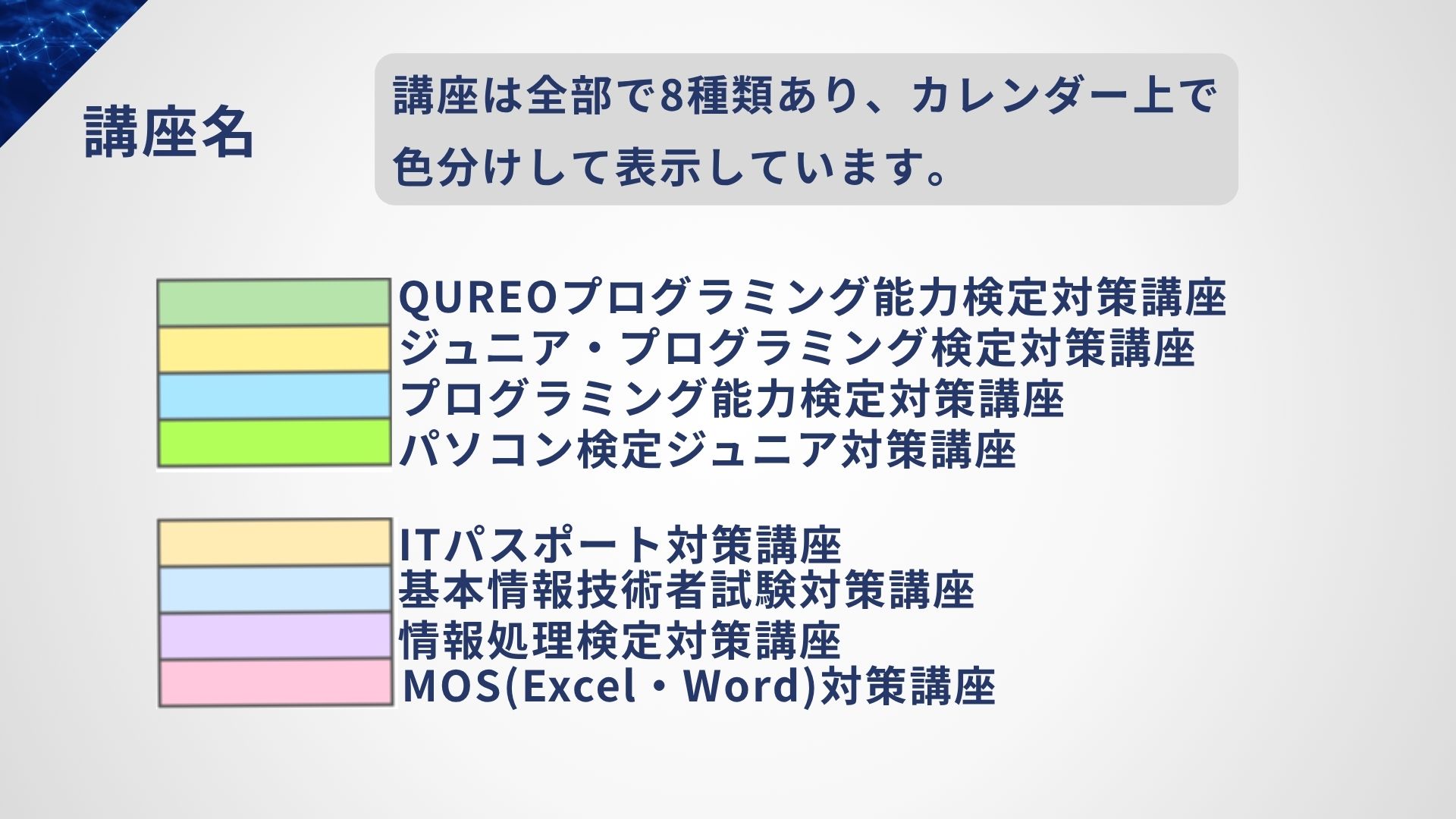 講座名

講座は全部で8種類あり、カレンダー上で色分けして表示しています。

QUREOプログラミング能力検定対策講座
ジュニア・プログラミング検定対策講座
プログラミング能力検定対策講座
パソコン検定ジュニア対策講座

ITパスポート対策講座
基本情報技術者試験対策講座
情報処理検定対策講座
MOS(Excel・Word)対策講座